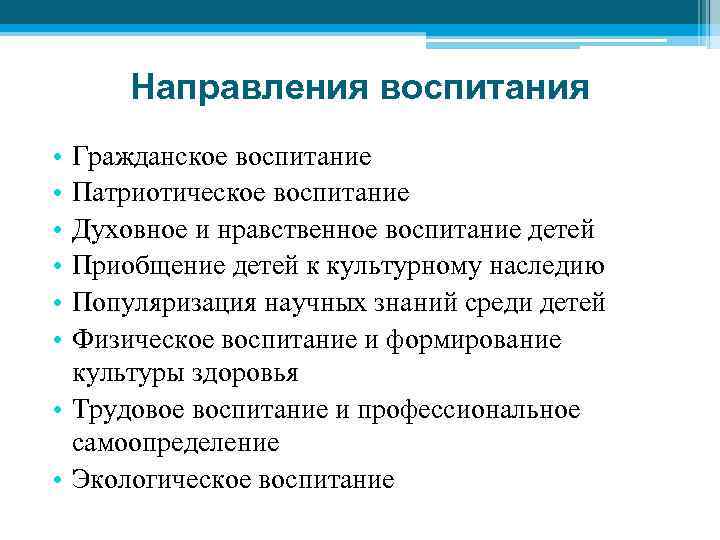 Направления воспитания

• Гражданское воспитание
• Патриотическое воспитание
• Духовное и нравственное воспитание детей
• Приобщение детей к культурному наследию
• Популяризация научных знаний среди детей
• Физическое воспитание и формирование культуры здоровья
• Трудовое воспитание и профессиональное самоопределение
• Экологическое воспитание